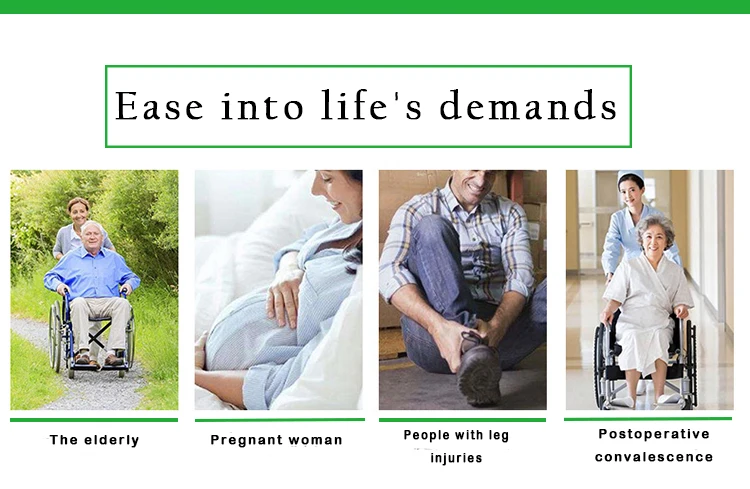 Ease into life's demands

The elderly

Pregnant woman

People with leg injuries

Postoperative convalescence